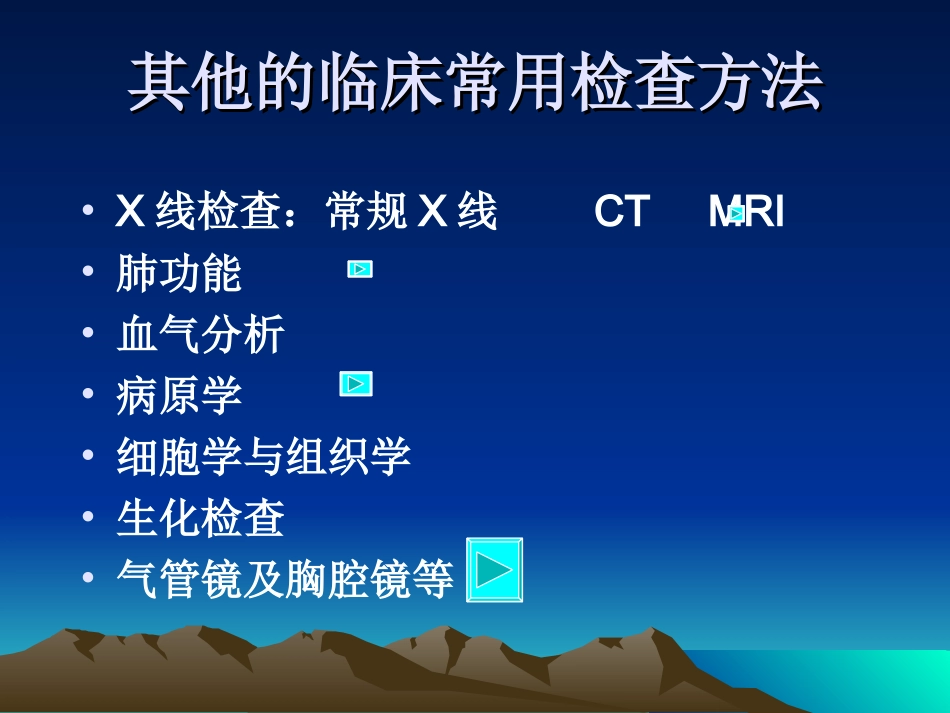 其他的临床常用检查方法

• X 线检查：常规 X 线　　CT　　MRI
• 肺功能
• 血气分析
• 病原学
• 细胞学与组织学
• 生化检查
• 气管镜及胸腔镜等